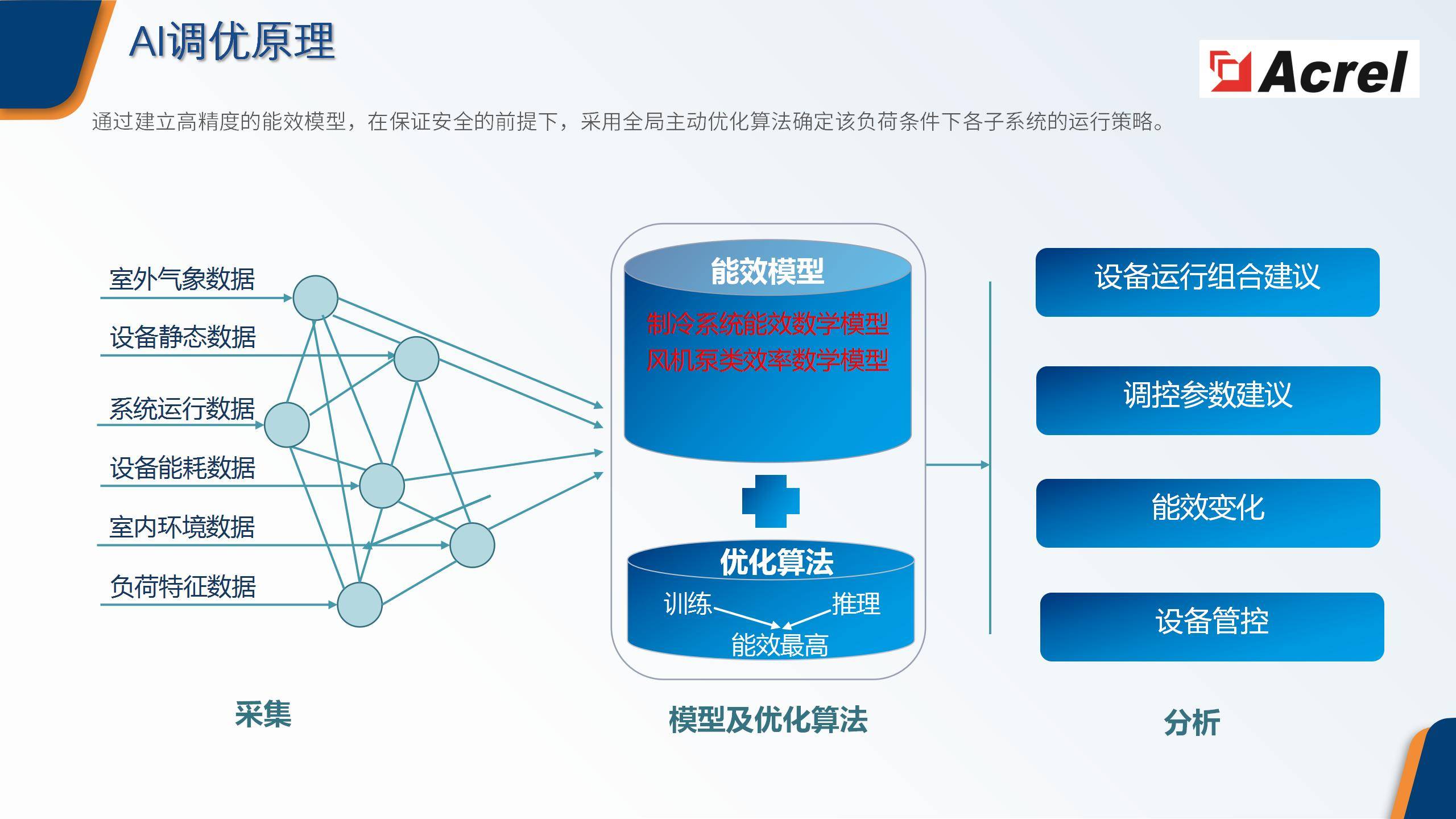 AI调优原理

Acrel

通过建立高精度的能效模型，在保证安全的前提下，采用全局主动优化算法确定该负荷条件下各子系统的运行策略。

室外气象数据
设备静态数据
系统运行数据
设备能耗数据
室内环境数据
负荷特征数据

能效模型
制冷系统能效数学模型
风机泵类效率数学模型

优化算法
训练
推理
能效最高

设备运行组合建议
调控参数建议
能效变化
设备管控

采集
模型及优化算法
分析